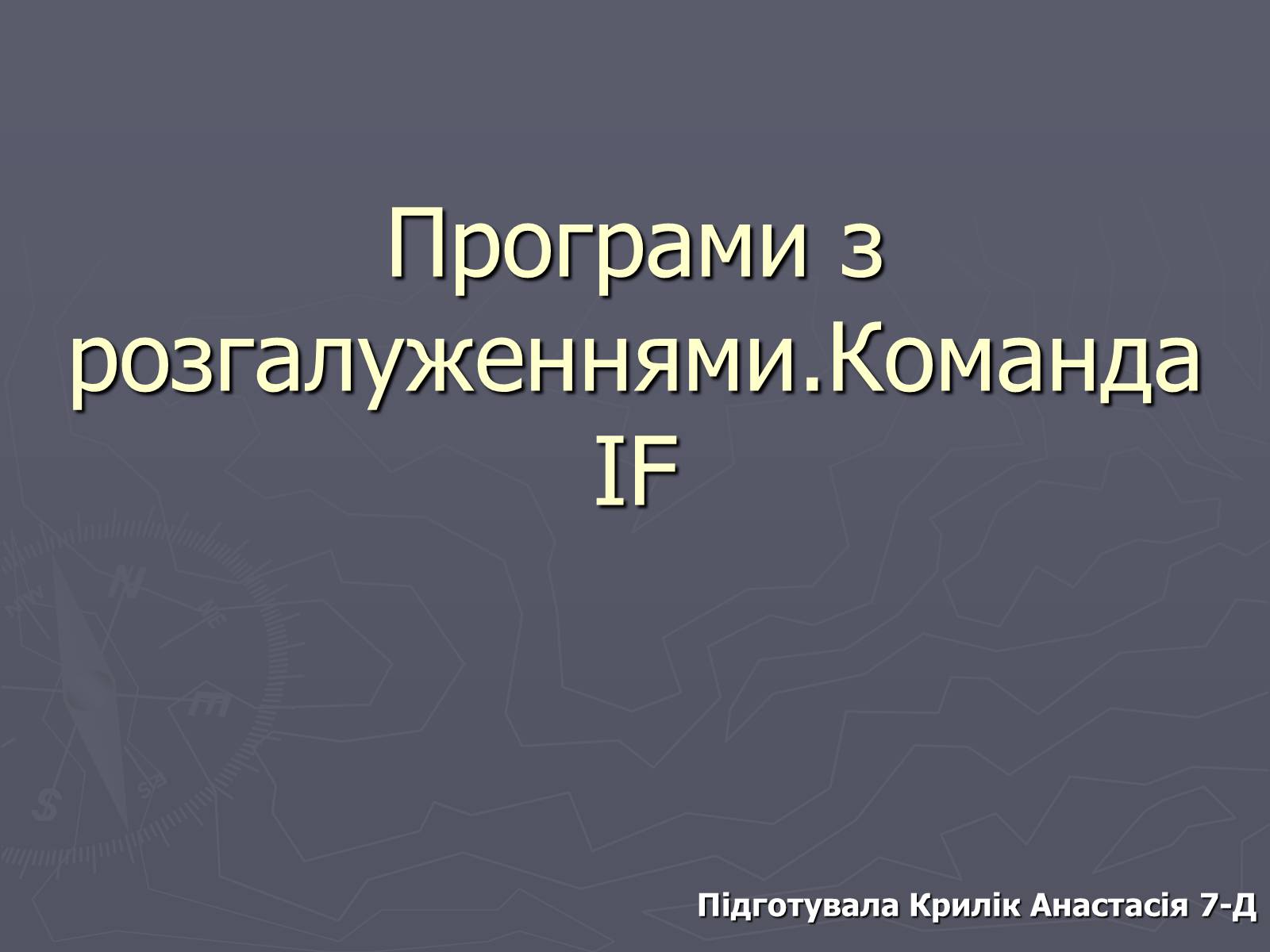 Програми з розгалуженнями.Команда IF

Підготувала Крилік Анастасія 7-Д